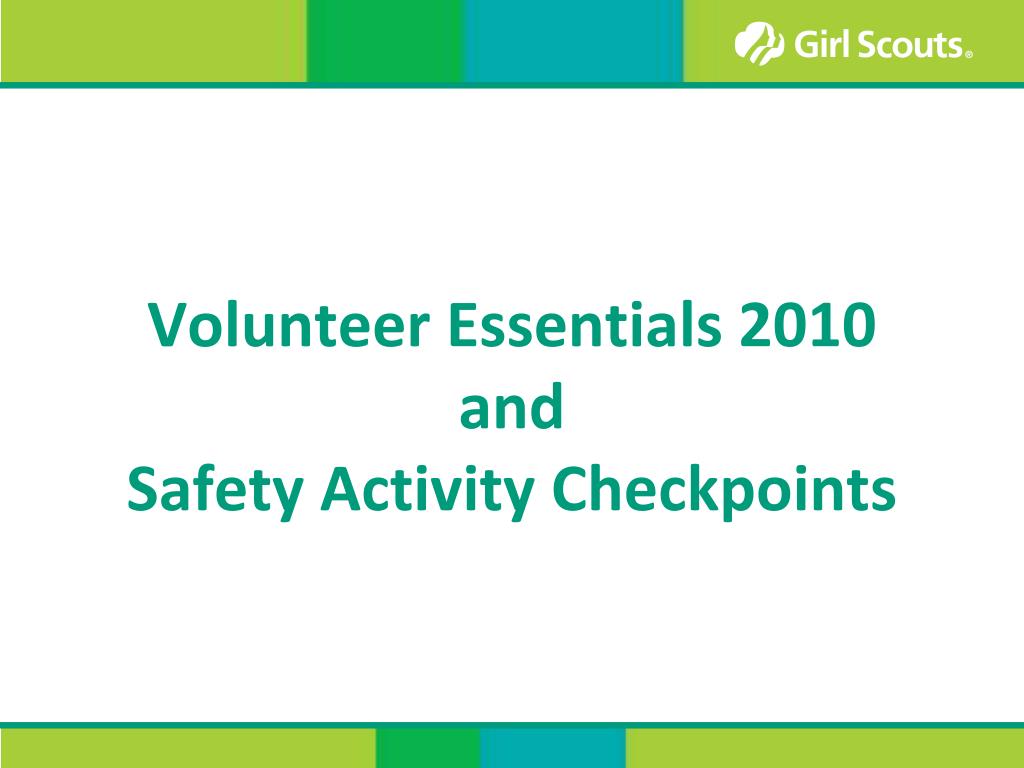 Girl Scouts®

Volunteer Essentials 2010
and
Safety Activity Checkpoints